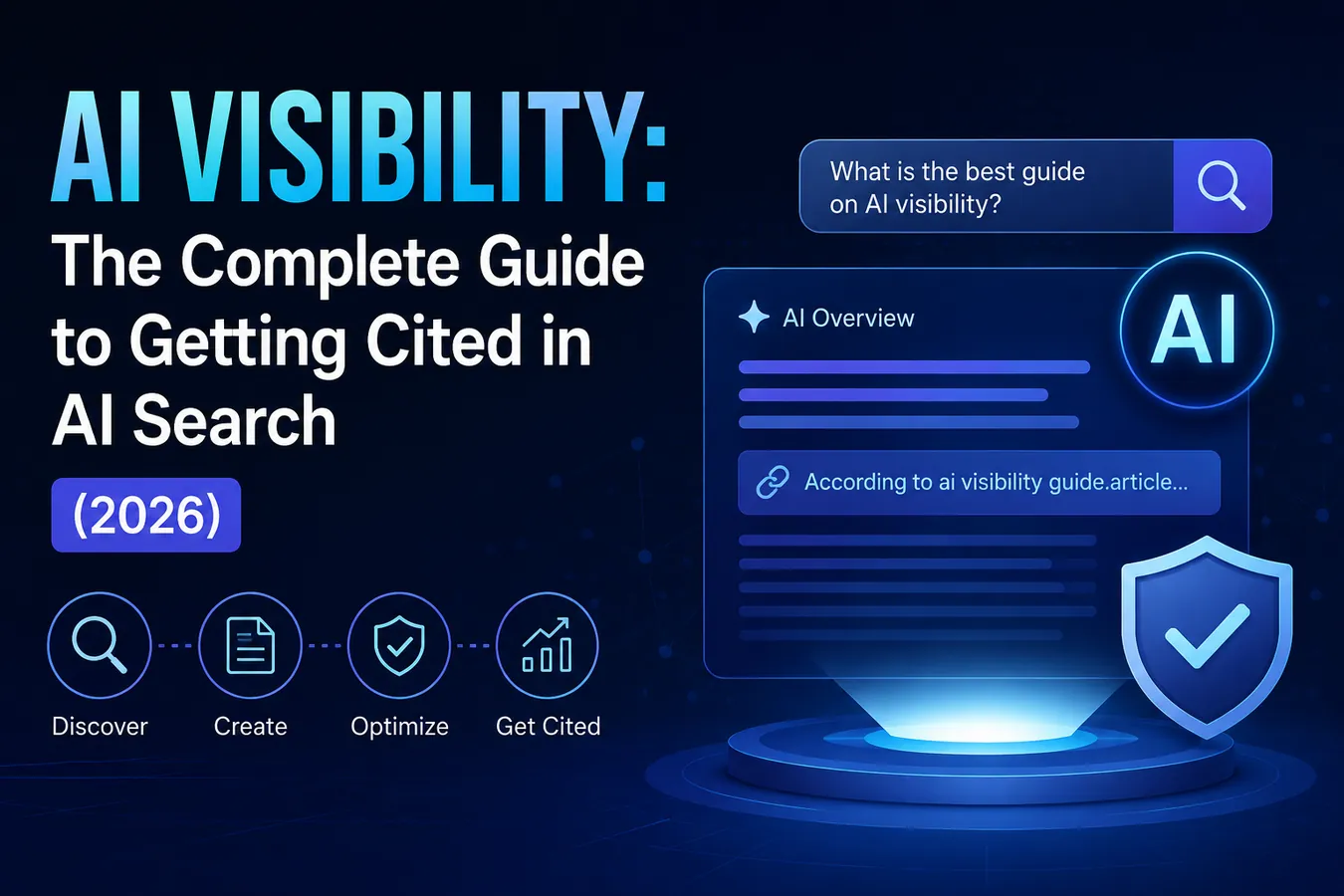 AI VISIBILITY:
The Complete Guide to Getting Cited in AI Search

(2026)

Discover
Create
Optimize
Get Cited

What is the best guide on AI visibility?

AI Overview

AI

According to ai visibility guide.article...